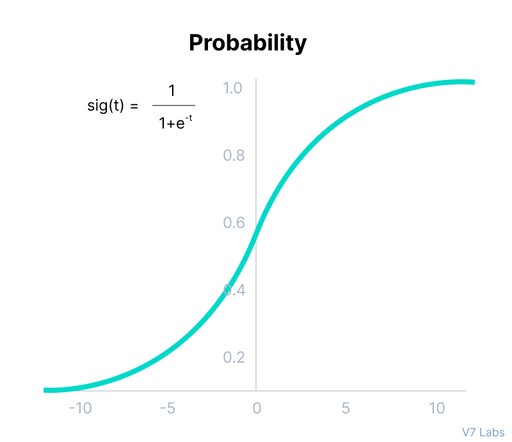 Probability

$sig(t) = \frac{1}{1+e^{-t}}$

1.0

0.8

0.6

0.4

0.2

-10 -5 0 5 10

V7 Labs